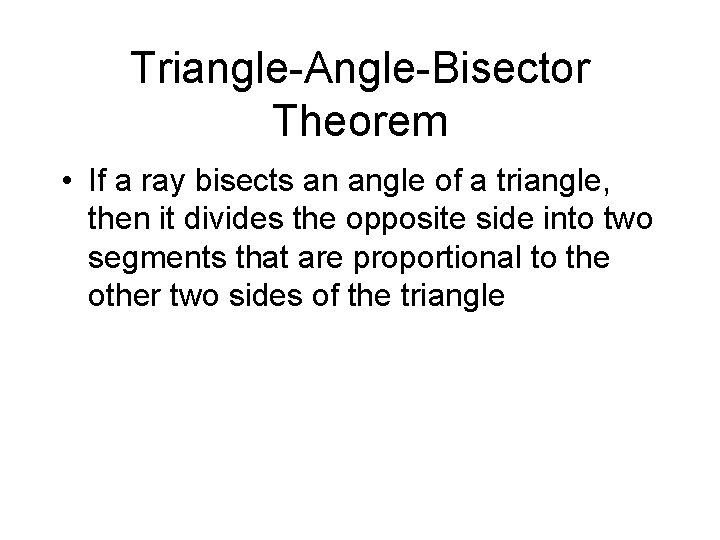 Triangle-Angle-Bisector Theorem

• If a ray bisects an angle of a triangle, then it divides the opposite side into two segments that are proportional to the other two sides of the triangle